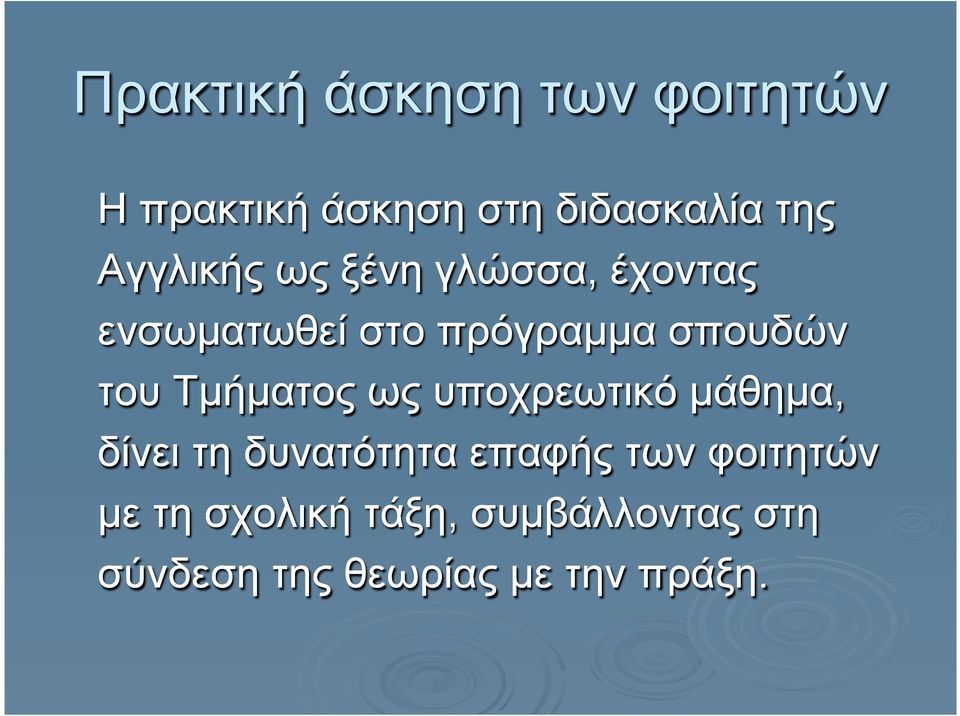 Πρακτική άσκηση των φοιτητών

Η πρακτική άσκηση στη διδασκαλία της Αγγλικής ως ξένη γλώσσα, έχοντας ενσωματωθεί στο πρόγραμμα σπουδών του Τμήματος ως υποχρεωτικό μάθημα, δίνει τη δυνατότητα επαφής των φοιτητών με τη σχολική τάξη, συμβάλλοντας στη σύνδεση της θεωρίας με την πράξη.